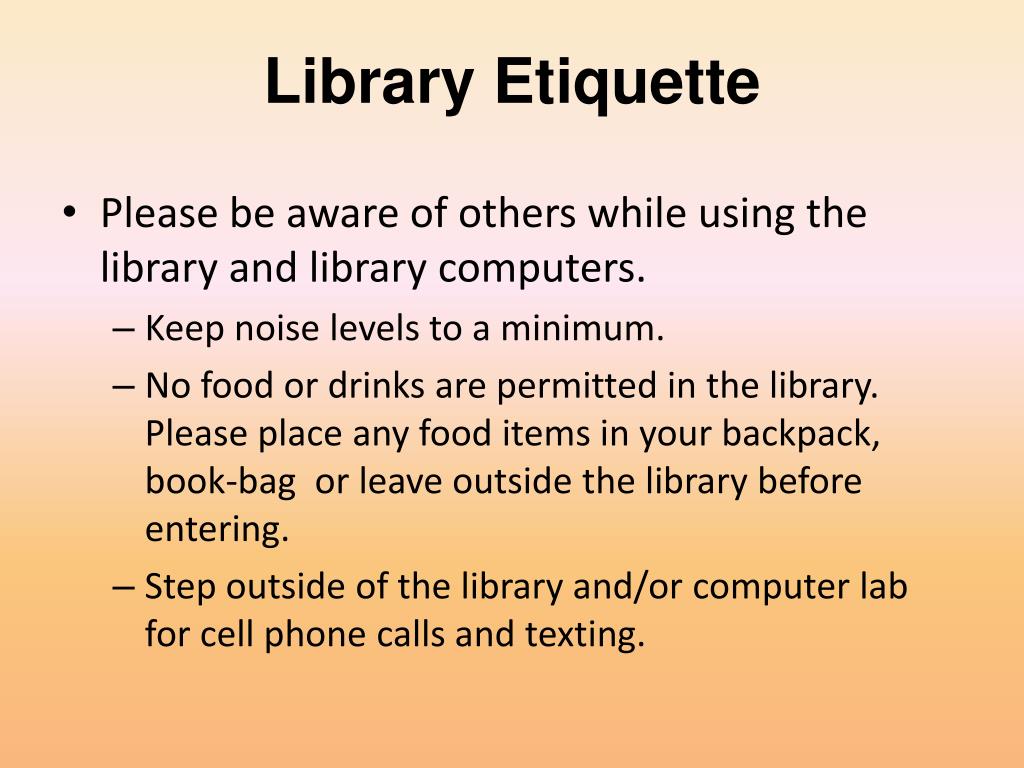 Library Etiquette

• Please be aware of others while using the library and library computers.
– Keep noise levels to a minimum.
– No food or drinks are permitted in the library. Please place any food items in your backpack, book-bag or leave outside the library before entering.
– Step outside of the library and/or computer lab for cell phone calls and texting.